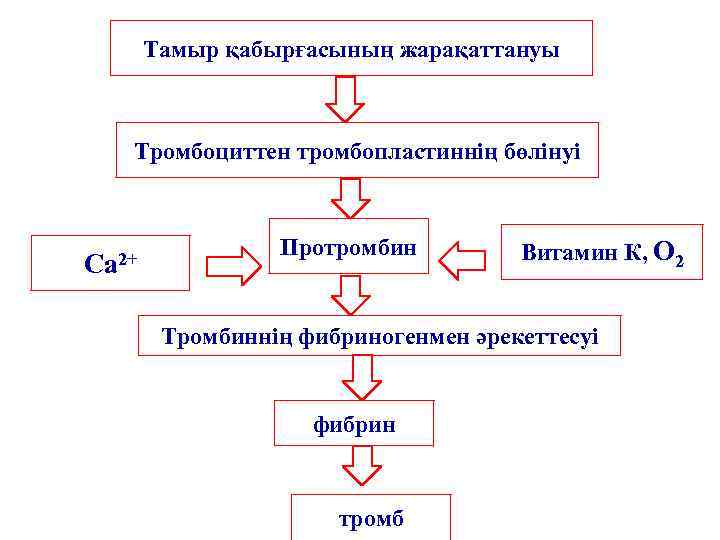 Тамыр қабырғасының жарақаттануы

Тромбоциттен тромбопластиннің бөлінуі

$Ca^{2+}$

Протромбин

Витамин К, $O_2$

Тромбиннің фибриногенмен әрекеттесуі

фибрин

тромб